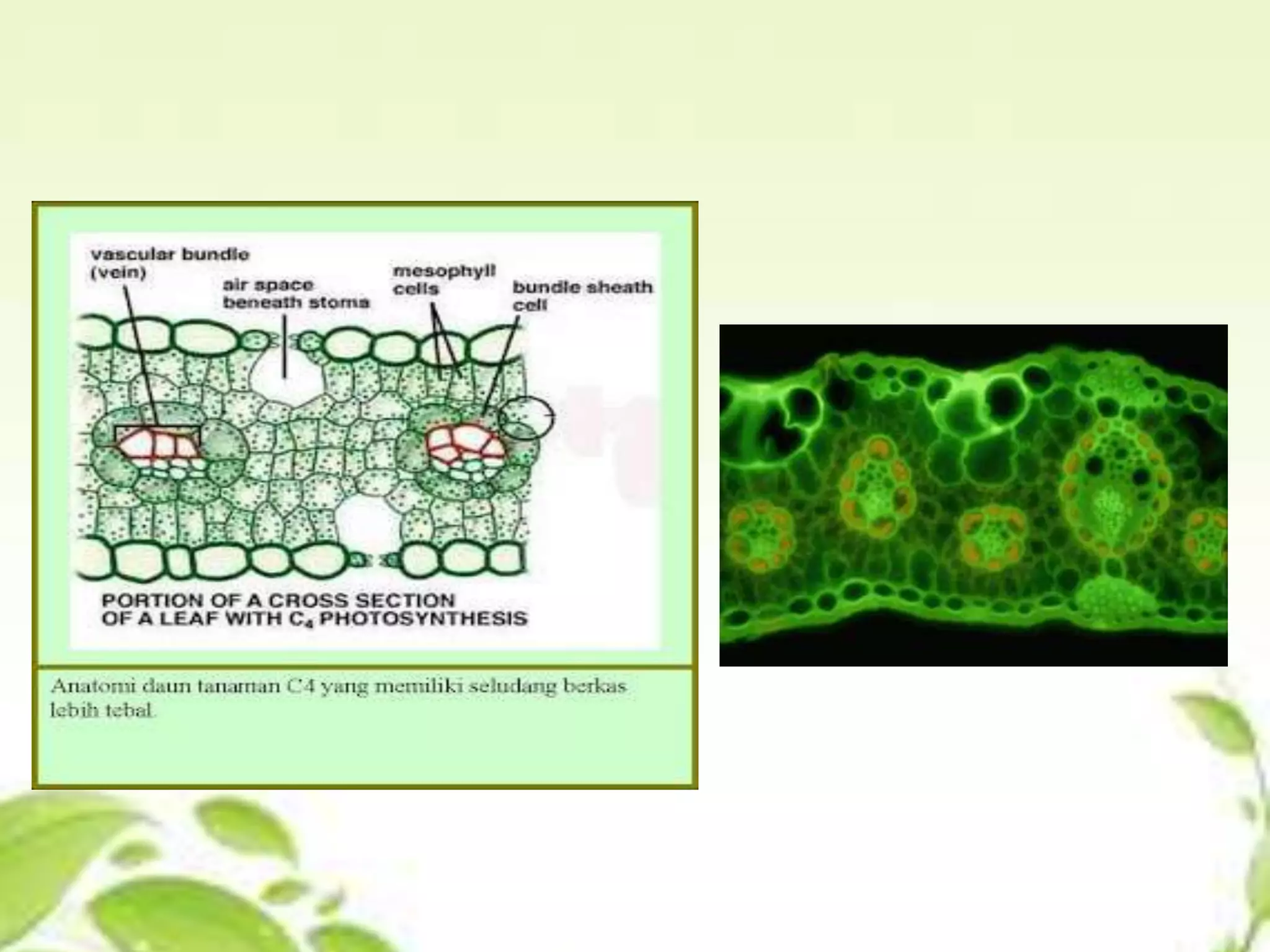 vascular bundle (vein)

air space beneath stoma

mesophyll cells

bundle sheath cell

PORTION OF A CROSS SECTION OF A LEAF WITH $C_4$ PHOTOSYNTHESIS

Anatomi daun tanaman C4 yang memiliki seludang berkas lebih tebal.